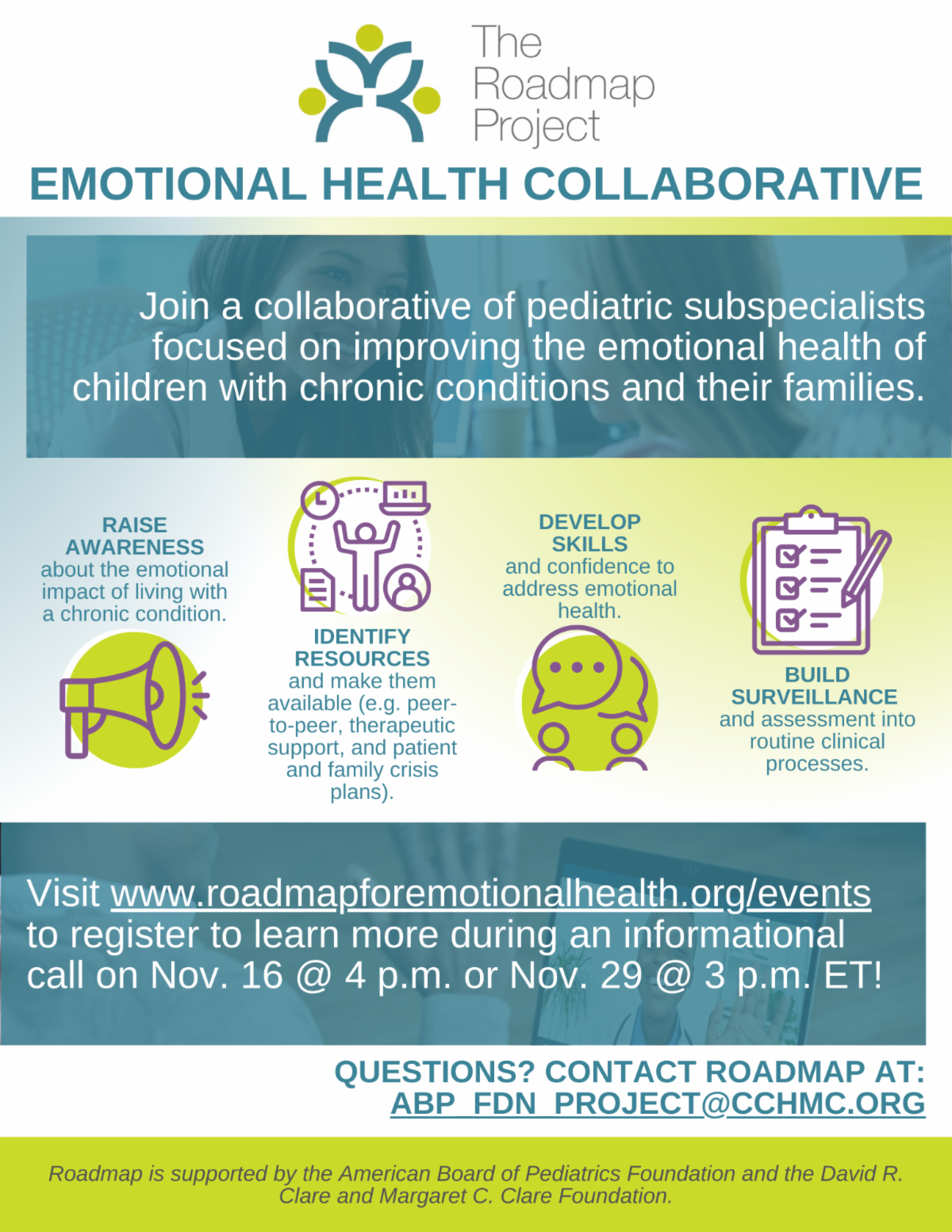 The Roadmap Project

EMOTIONAL HEALTH COLLABORATIVE

Join a collaborative of pediatric subspecialists focused on improving the emotional health of children with chronic conditions and their families.

RAISE AWARENESS about the emotional impact of living with a chronic condition.

IDENTIFY RESOURCES and make them available (e.g. peer-to-peer, therapeutic support, and patient and family crisis plans).

DEVELOP SKILLS and confidence to address emotional health.

BUILD SURVEILLANCE and assessment into routine clinical processes.

Visit www.roadmapforemotionalhealth.org/events to register to learn more during an informational call on Nov. 16 @ 4 p.m. or Nov. 29 @ 3 p.m. ET!

QUESTIONS? CONTACT ROADMAP AT: ABP_FDN_PROJECT@CCHMC.ORG

Roadmap is supported by the American Board of Pediatrics Foundation and the David R. Clare and Margaret C. Clare Foundation.